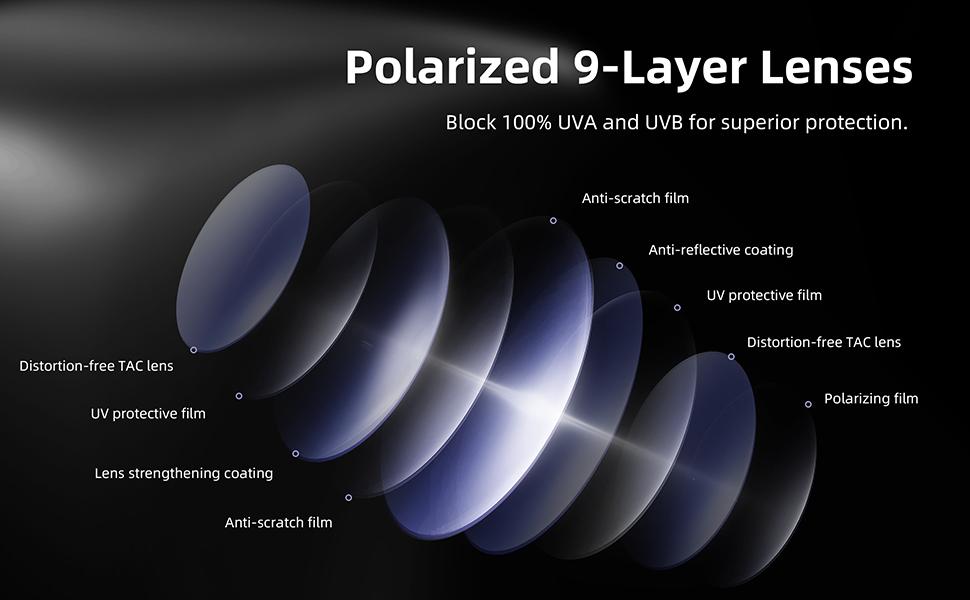 Polarized 9-Layer Lenses

Block 100% UVA and UVB for superior protection.

Anti-scratch film

Anti-reflective coating

UV protective film

Distortion-free TAC lens

Polarizing film

Distortion-free TAC lens

UV protective film

Lens strengthening coating

Anti-scratch film